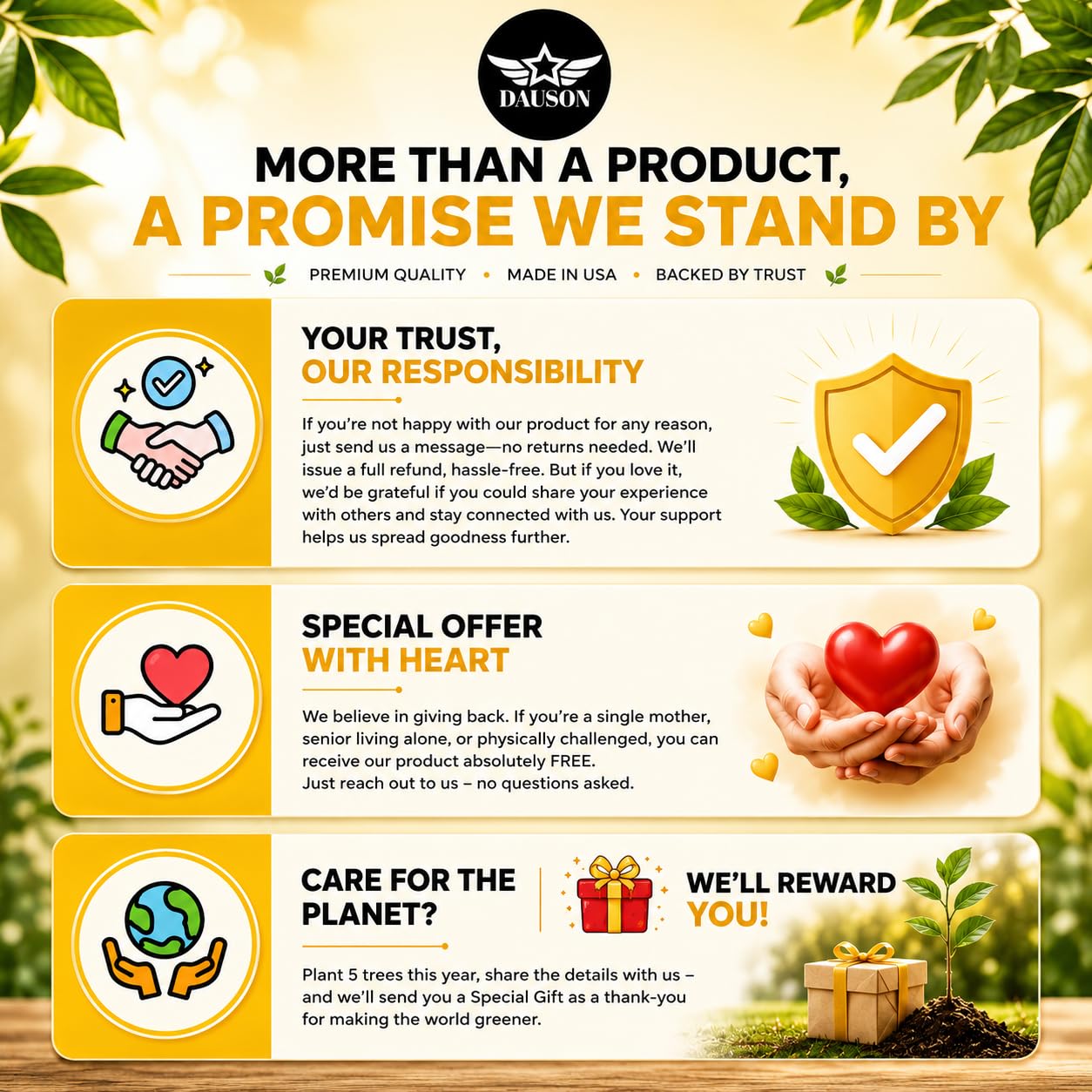 DAUSON

MORE THAN A PRODUCT,
A PROMISE WE STAND BY

PREMIUM QUALITY • MADE IN USA • BACKED BY TRUST

YOUR TRUST,
OUR RESPONSIBILITY

If you're not happy with our product for any reason, just send us a message—no returns needed. We'll issue a full refund, hassle-free. But if you love it, we'd be grateful if you could share your experience with others and stay connected with us. Your support helps us spread goodness further.

SPECIAL OFFER
WITH HEART

We believe in giving back. If you're a single mother, senior living alone, or physically challenged, you can receive our product absolutely FREE.
Just reach out to us – no questions asked.

CARE FOR THE PLANET?

WE'LL REWARD YOU!

Plant 5 trees this year, share the details with us – and we'll send you a Special Gift as a thank-you for making the world greener.